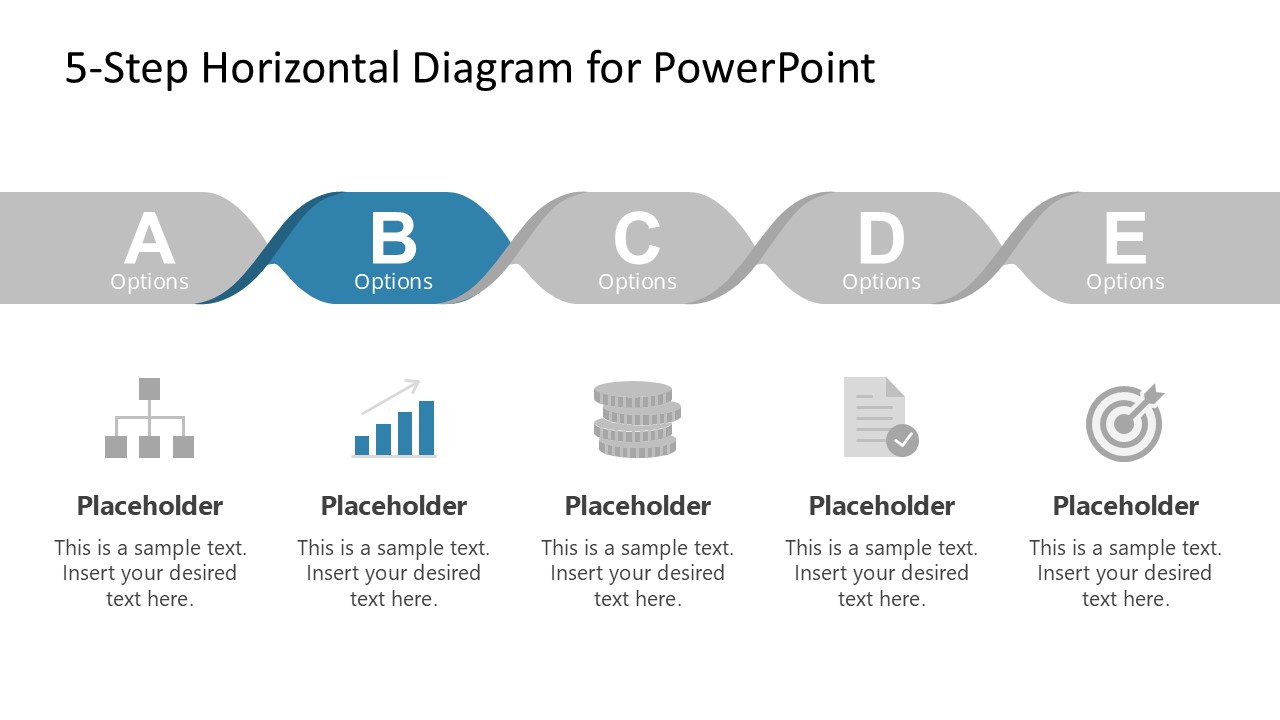 5-Step Horizontal Diagram for PowerPoint

A
Options

B
Options

C
Options

D
Options

E
Options

Placeholder
This is a sample text. Insert your desired text here.

Placeholder
This is a sample text. Insert your desired text here.

Placeholder
This is a sample text. Insert your desired text here.

Placeholder
This is a sample text. Insert your desired text here.

Placeholder
This is a sample text. Insert your desired text here.